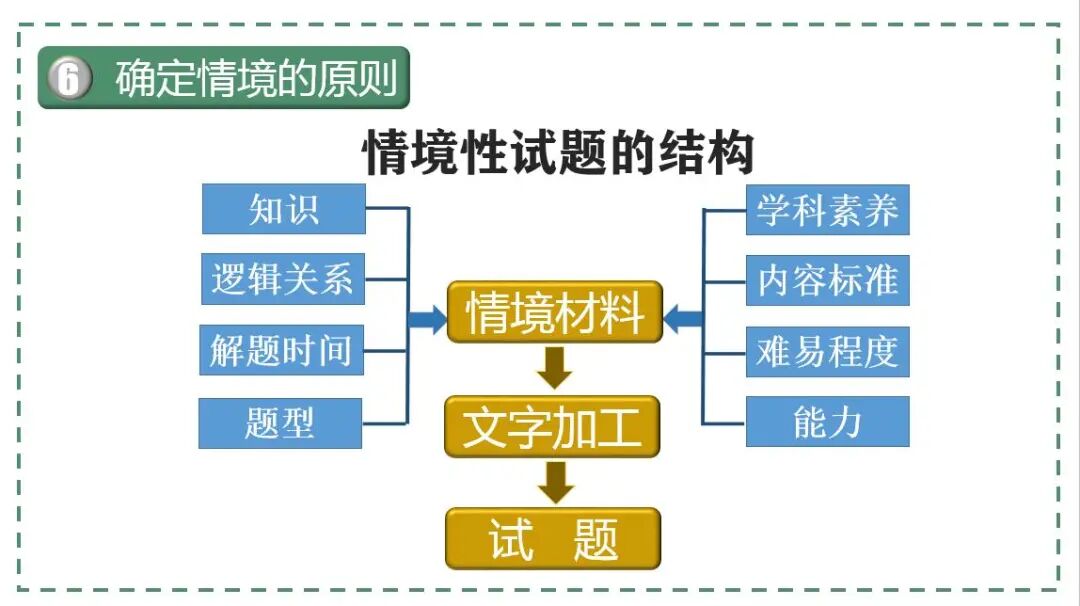 6 确定情境的原则

情境性试题的结构

知识

逻辑关系

解题时间

题型

情境材料

文字加工

试　题

学科素养

内容标准

难易程度

能力